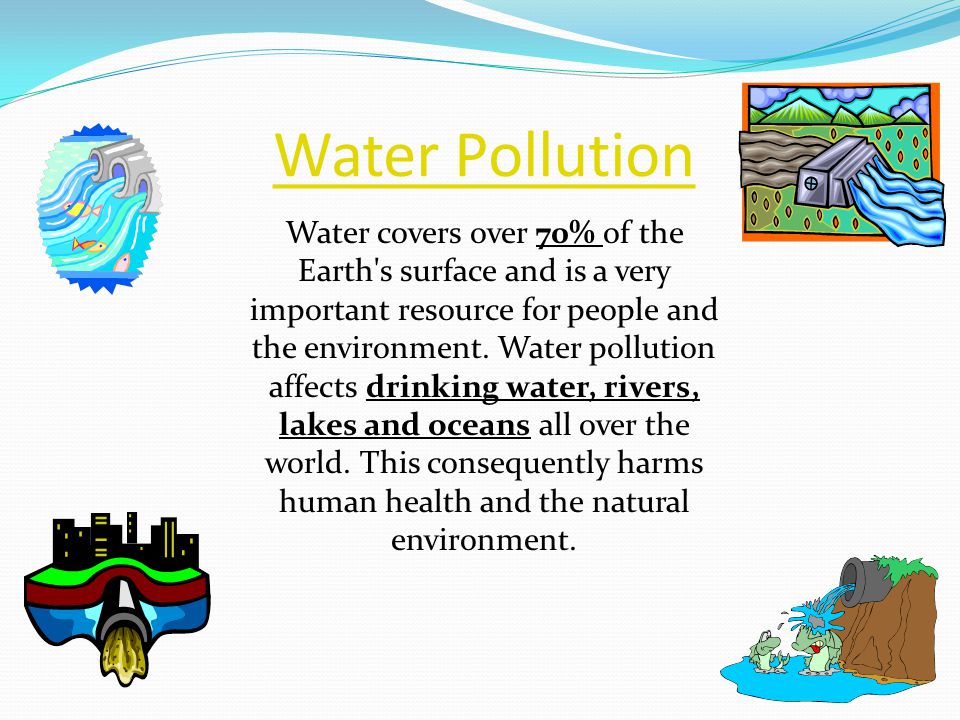 Water Pollution

Water covers over 70% of the Earth's surface and is a very important resource for people and the environment. Water pollution affects drinking water, rivers, lakes and oceans all over the world. This consequently harms human health and the natural environment.